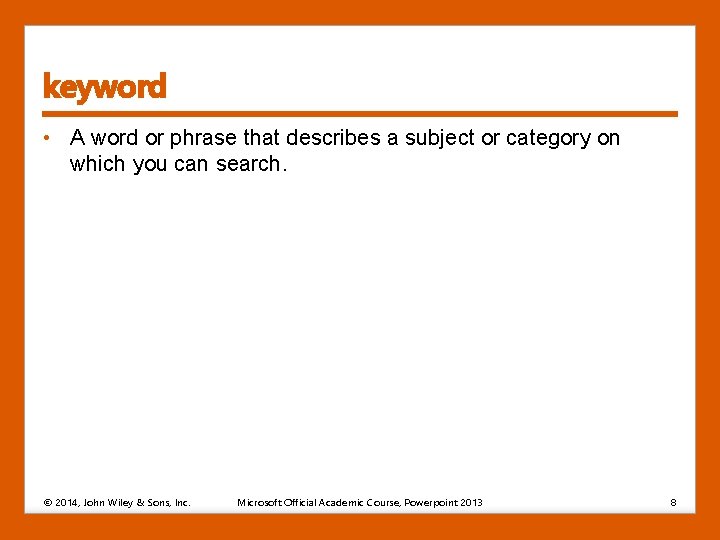 keyword

• A word or phrase that describes a subject or category on which you can search.

© 2014, John Wiley & Sons, Inc.

Microsoft Official Academic Course, Powerpoint 2013

8